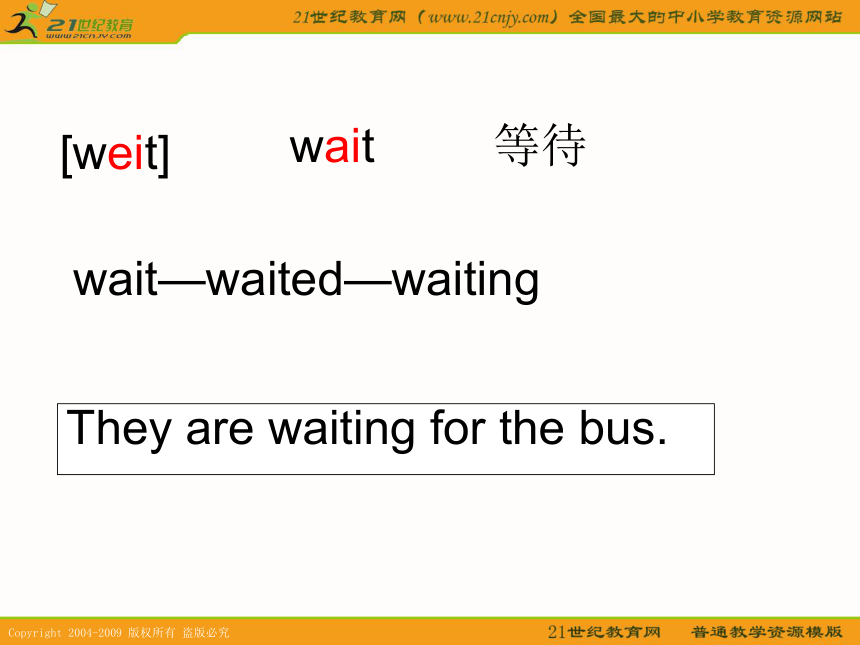 21世纪教育
www.21cnjy.com

21世纪教育网（www.21cnjy.com）全国最大的中小学教育资源网站

[weit] wait 等待

wait—waited—waiting

They are waiting for the bus.

Copyright 2004-2009 版权所有 盗版必究

21世纪教育网 普通教学资源模版